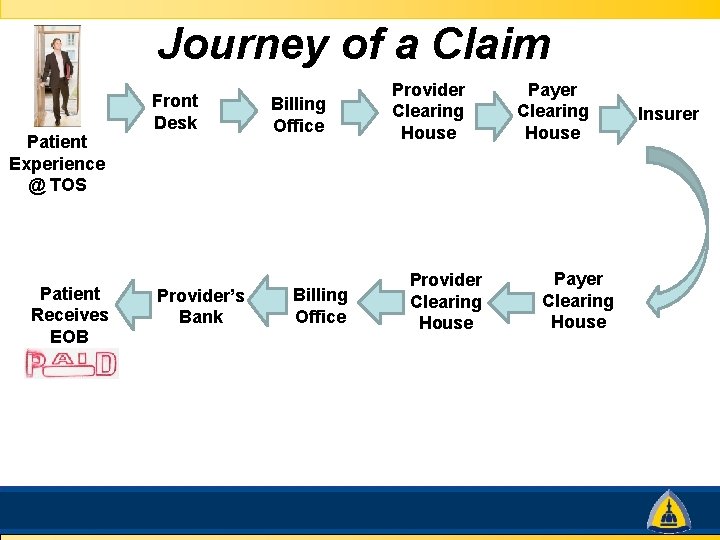 Journey of a Claim

Patient Experience @ TOS

Front Desk

Billing Office

Provider Clearing House

Payer Clearing House

Insurer

Payer Clearing House

Provider Clearing House

Billing Office

Provider's Bank

Patient Receives EOB

PAID